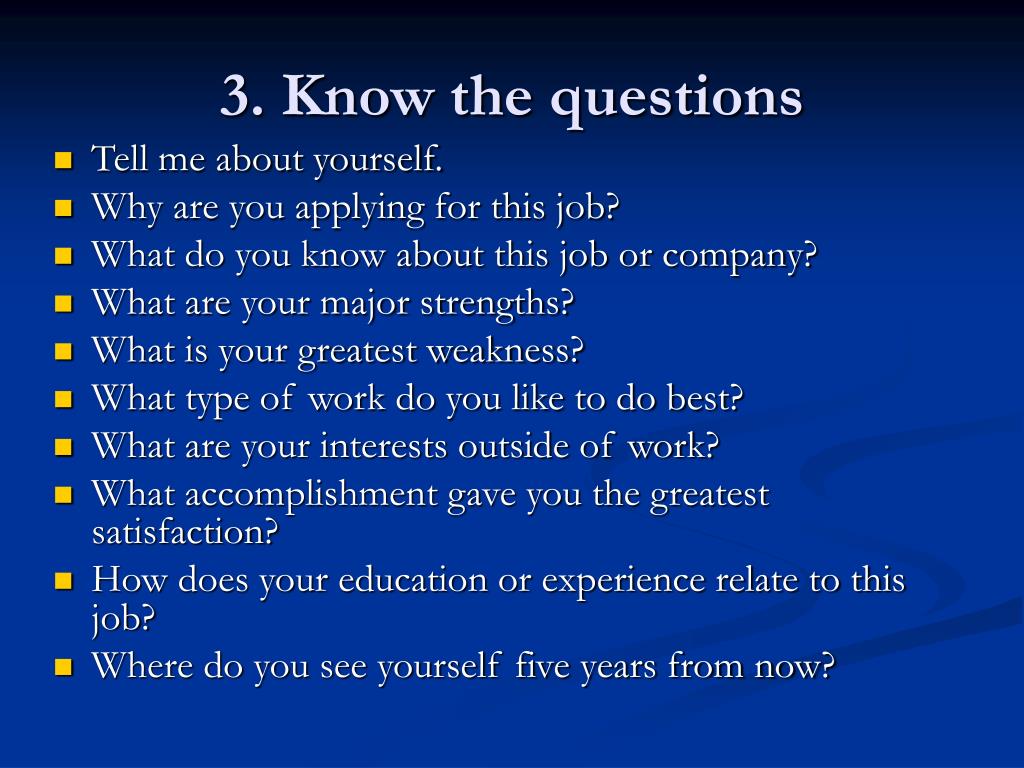 3. Know the questions

- Tell me about yourself.
- Why are you applying for this job?
- What do you know about this job or company?
- What are your major strengths?
- What is your greatest weakness?
- What type of work do you like to do best?
- What are your interests outside of work?
- What accomplishment gave you the greatest satisfaction?
- How does your education or experience relate to this job?
- Where do you see yourself five years from now?